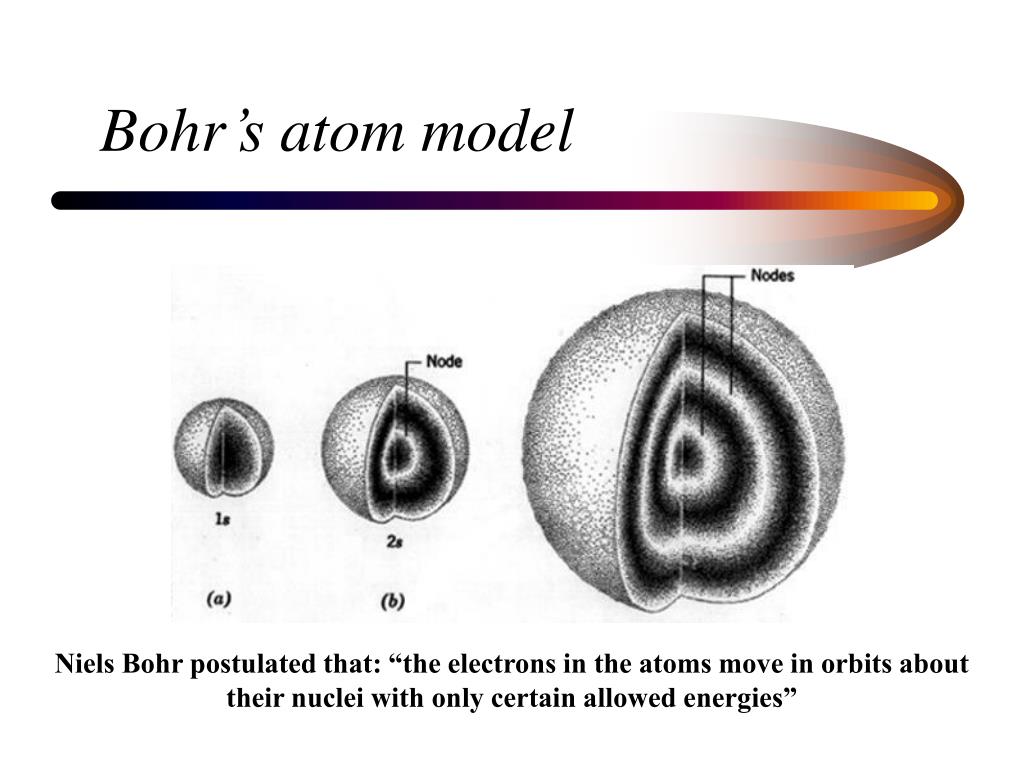 Bohr’s atom model

Nodes

Node

1s

2s

(a)

(b)

Niels Bohr postulated that: “the electrons in the atoms move in orbits about their nuclei with only certain allowed energies”